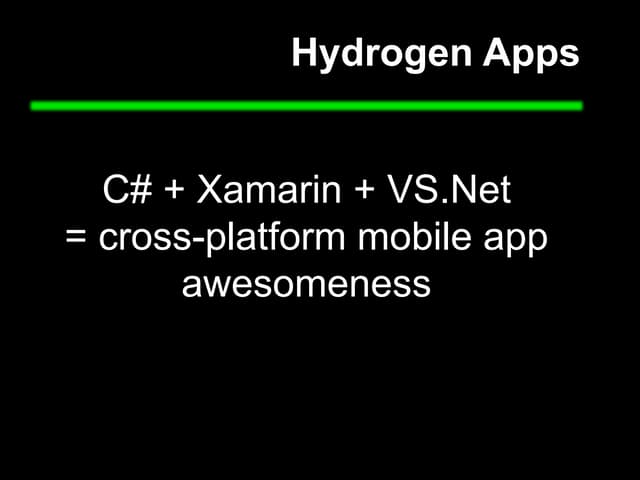 Hydrogen Apps

C# + Xamarin + VS.Net
= cross-platform mobile app awesomeness